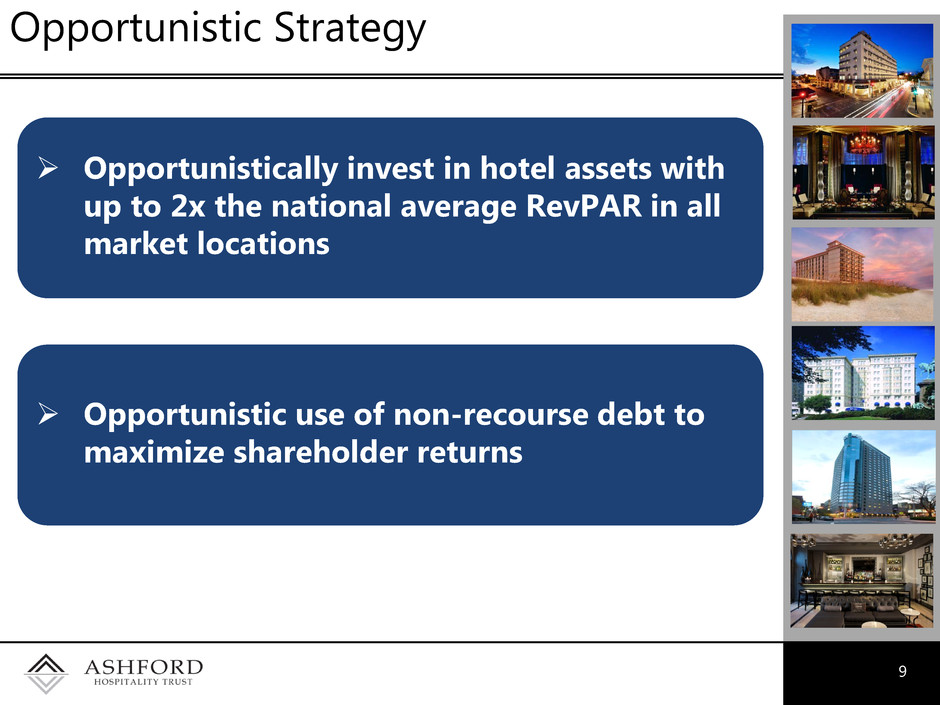 Opportunistic Strategy

➢ Opportunistically invest in hotel assets with up to 2x the national average RevPAR in all market locations

➢ Opportunistic use of non-recourse debt to maximize shareholder returns

ASHFORD
HOSPITALITY TRUST

9